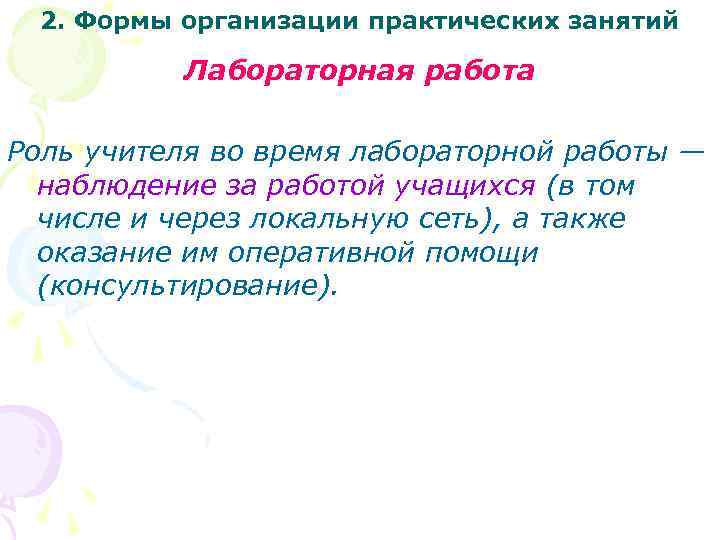 2. Формы организации практических занятий

Лабораторная работа

Роль учителя во время лабораторной работы — наблюдение за работой учащихся (в том числе и через локальную сеть), а также оказание им оперативной помощи (консультирование).